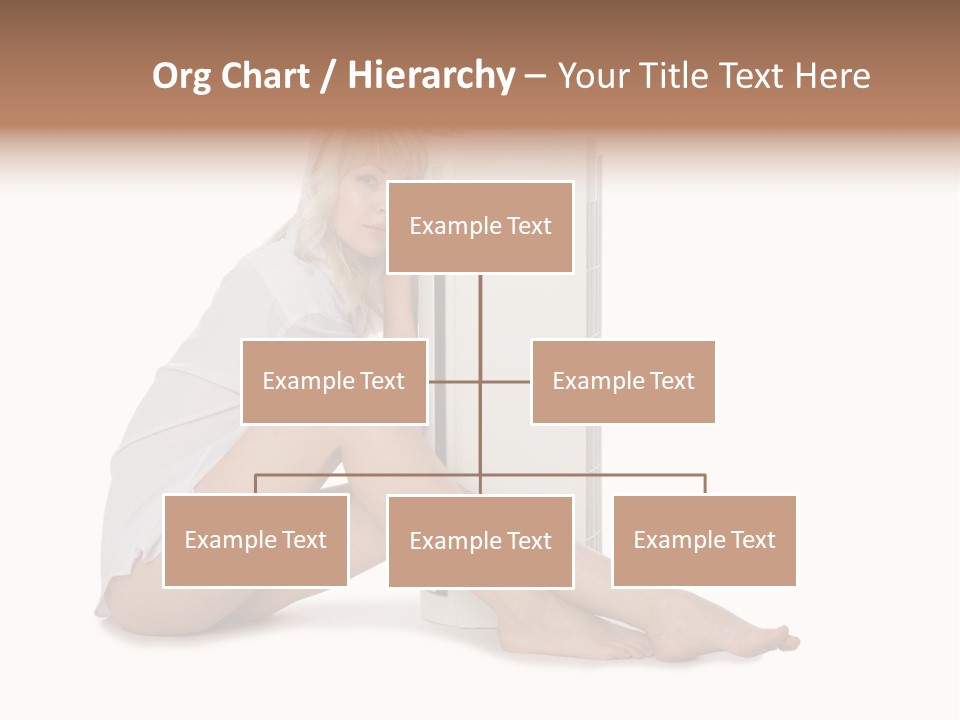 Org Chart / Hierarchy – Your Title Text Here

Example Text

Example Text

Example Text

Example Text

Example Text

Example Text